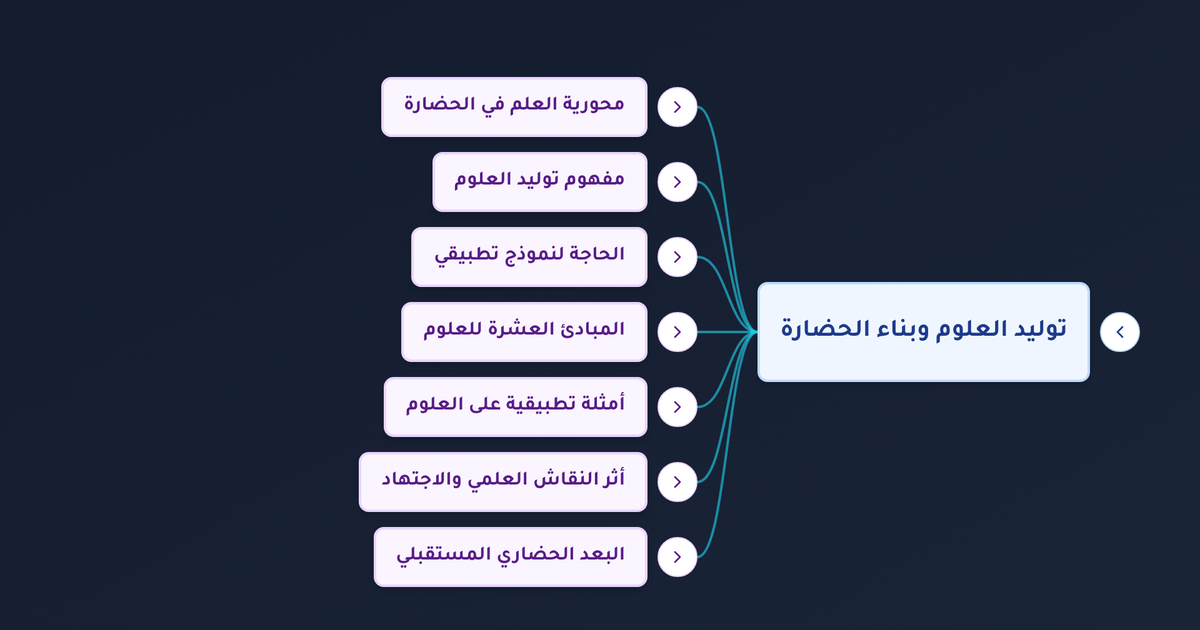 توليد العلوم وبناء الحضارة

محورية العلم في الحضارة

مفهوم توليد العلوم

الحاجة لنموذج تطبيقي

المبادئ العشرة للعلوم

أمثلة تطبيقية على العلوم

أثر النقاش العلمي والاجتهاد

البعد الحضاري المستقبلي